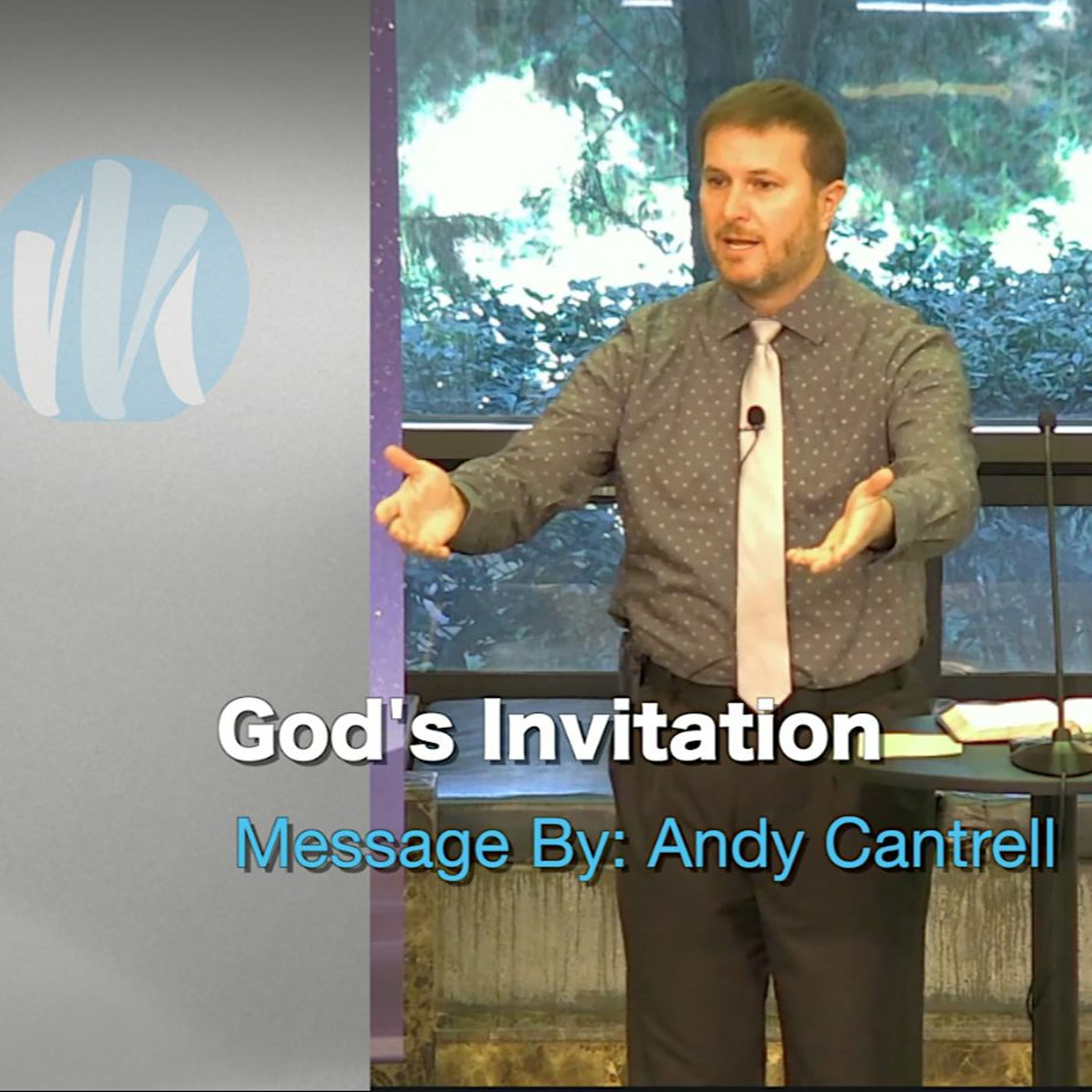 God's Invitation

Message By: Andy Cantrell